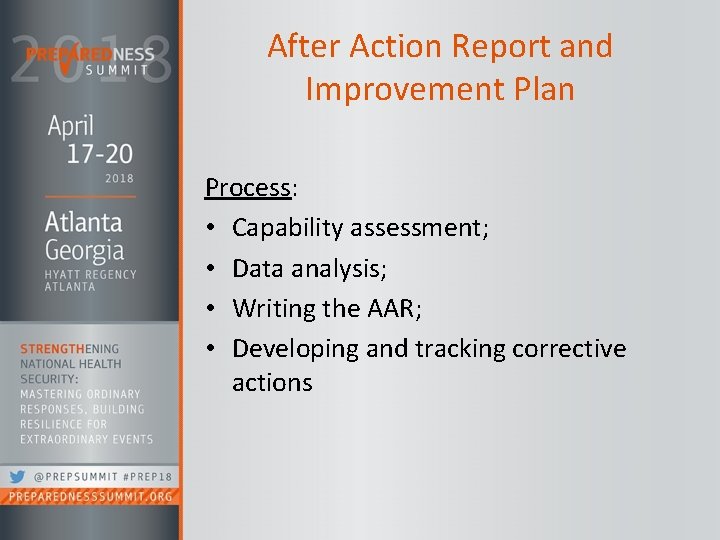 2018 PREPAREDNESS SUMMIT

April 17-20 2018

Atlanta Georgia
HYATT REGENCY ATLANTA

STRENGTHENING NATIONAL HEALTH SECURITY: MASTERING ORDINARY RESPONSES, BUILDING RESILIENCE FOR EXTRAORDINARY EVENTS

@PREPSUMMIT #PREP18

PREPAREDNESSSUMMIT.ORG

After Action Report and Improvement Plan

Process:
• Capability assessment;
• Data analysis;
• Writing the AAR;
• Developing and tracking corrective actions